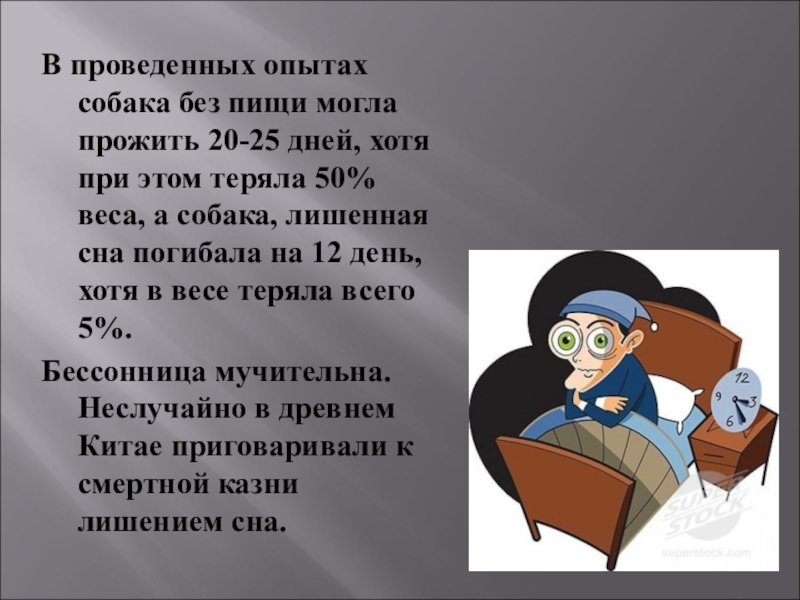 В проведенных опытах собака без пищи могла прожить 20-25 дней, хотя при этом теряла 50% веса, а собака, лишенная сна погибала на 12 день, хотя в весе теряла всего 5%.

Бессонница мучительна. Неслучайно в древнем Китае приговаривали к смертной казни лишением сна.

12
9
3
6

SUPER STOCK
superstock.com